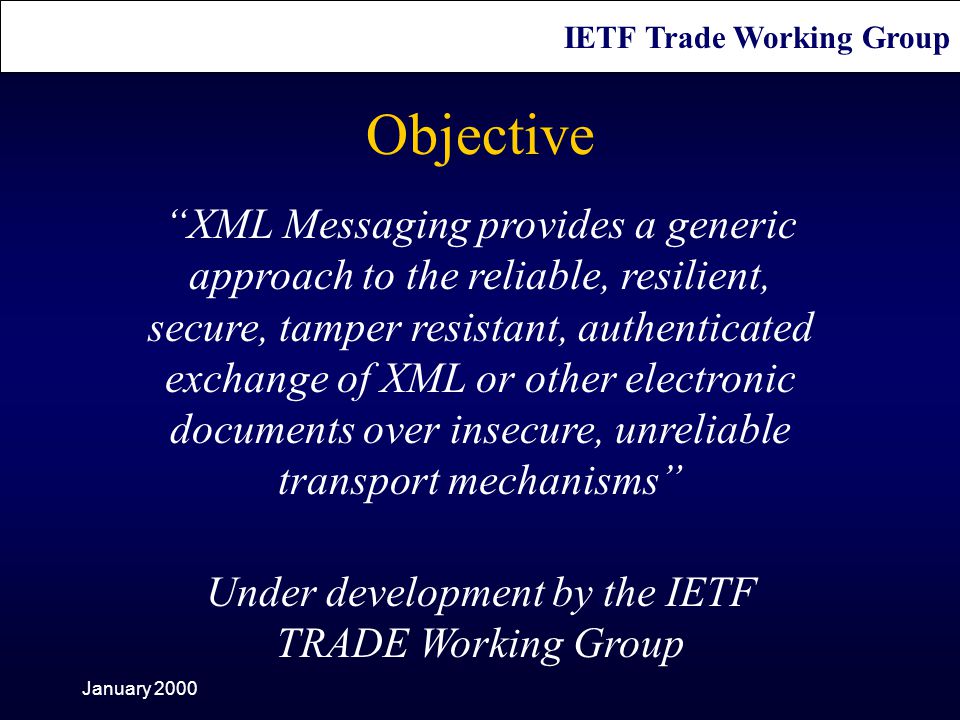 IETF Trade Working Group

Objective

“XML Messaging provides a generic approach to the reliable, resilient, secure, tamper resistant, authenticated exchange of XML or other electronic documents over insecure, unreliable transport mechanisms”

Under development by the IETF TRADE Working Group

January 2000